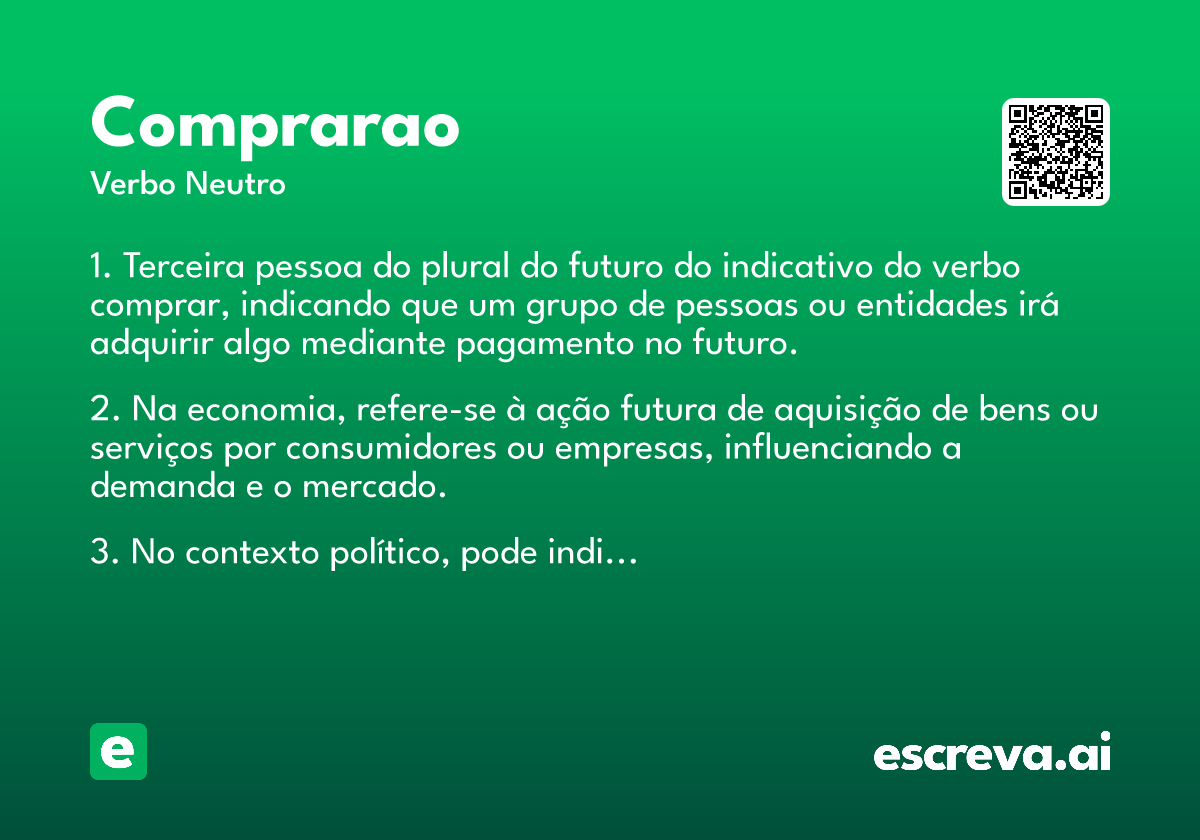 Comprarao
Verbo Neutro

1. Terceira pessoa do plural do futuro do indicativo do verbo comprar, indicando que um grupo de pessoas ou entidades irá adquirir algo mediante pagamento no futuro.

2. Na economia, refere-se à ação futura de aquisição de bens ou serviços por consumidores ou empresas, influenciando a demanda e o mercado.

3. No contexto político, pode indi…

e

escreva.ai